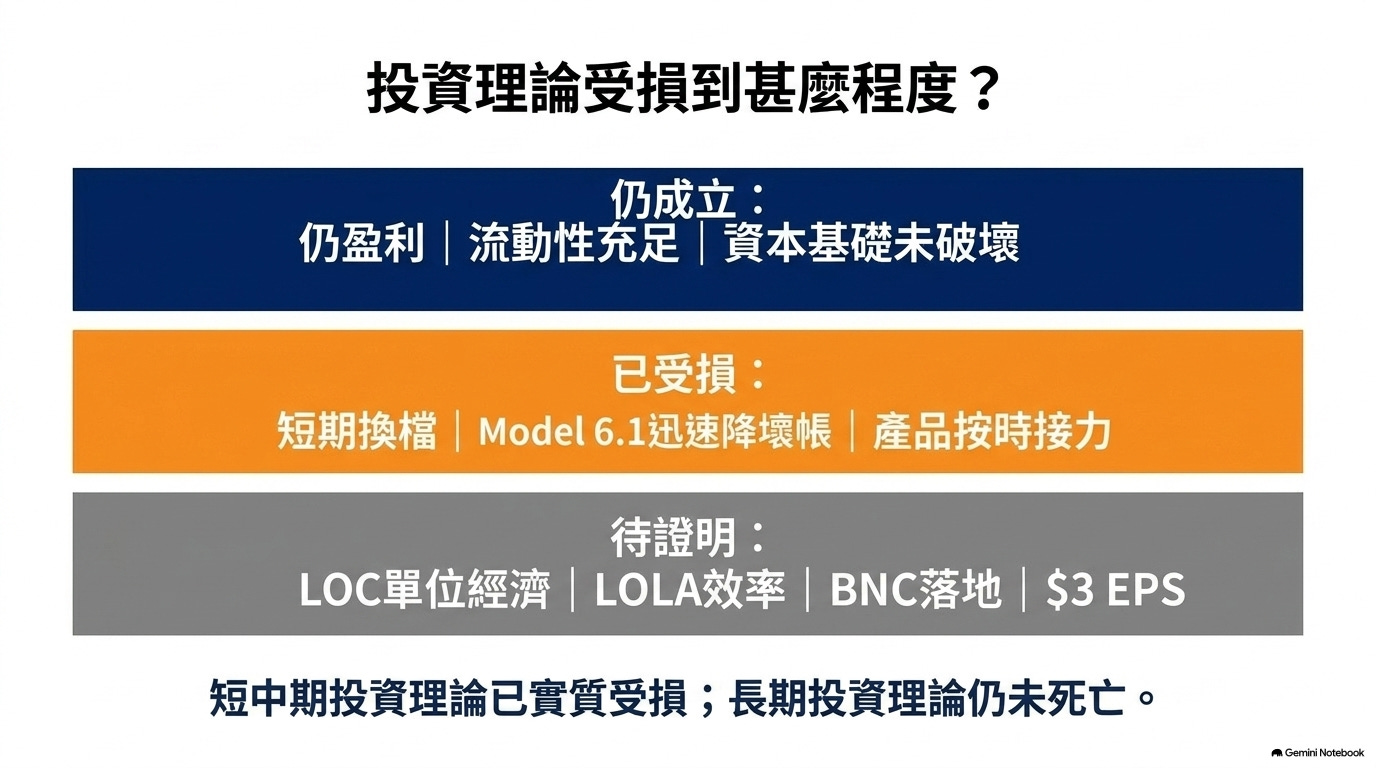 投資理論受損到甚麼程度？

仍成立：
仍盈利｜流動性充足｜資本基礎未破壞

已受損：
短期換檔｜Model 6.1迅速降壞帳｜產品按時接力

待證明：
LOC單位經濟｜LOLA效率｜BNC落地｜$3 EPS

短中期投資理論已實質受損；長期投資理論仍未死亡。

Gemini Notebook